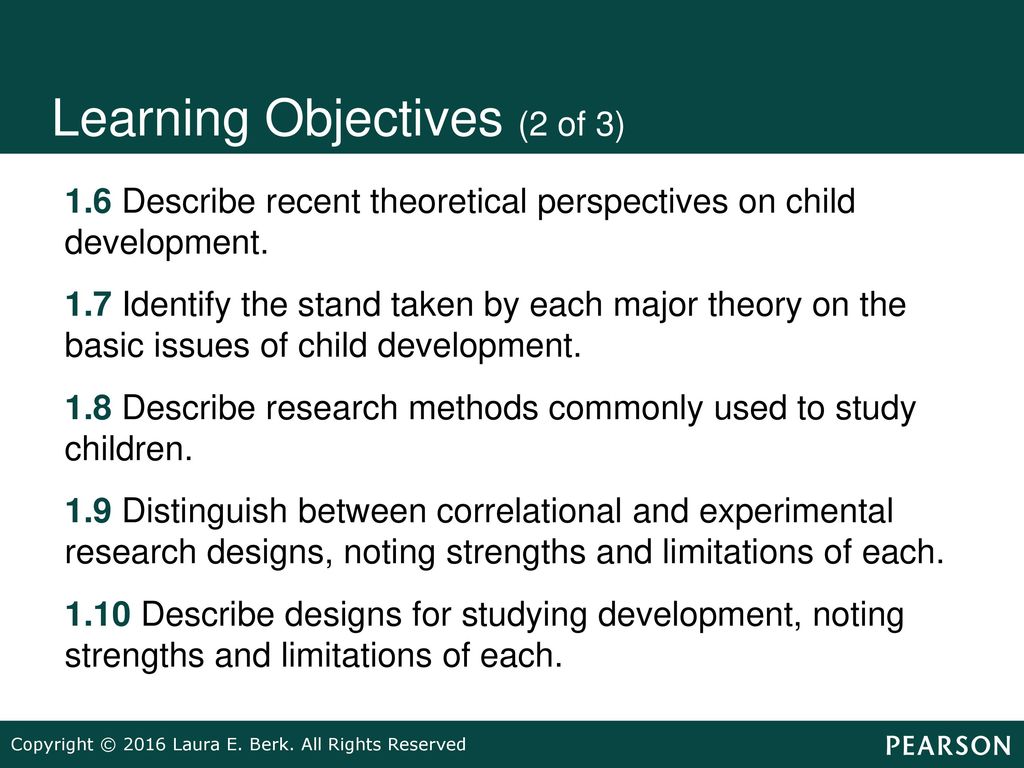 Learning Objectives (2 of 3)

1.6 Describe recent theoretical perspectives on child development.

1.7 Identify the stand taken by each major theory on the basic issues of child development.

1.8 Describe research methods commonly used to study children.

1.9 Distinguish between correlational and experimental research designs, noting strengths and limitations of each.

1.10 Describe designs for studying development, noting strengths and limitations of each.

Copyright © 2016 Laura E. Berk. All Rights Reserved

PEARSON